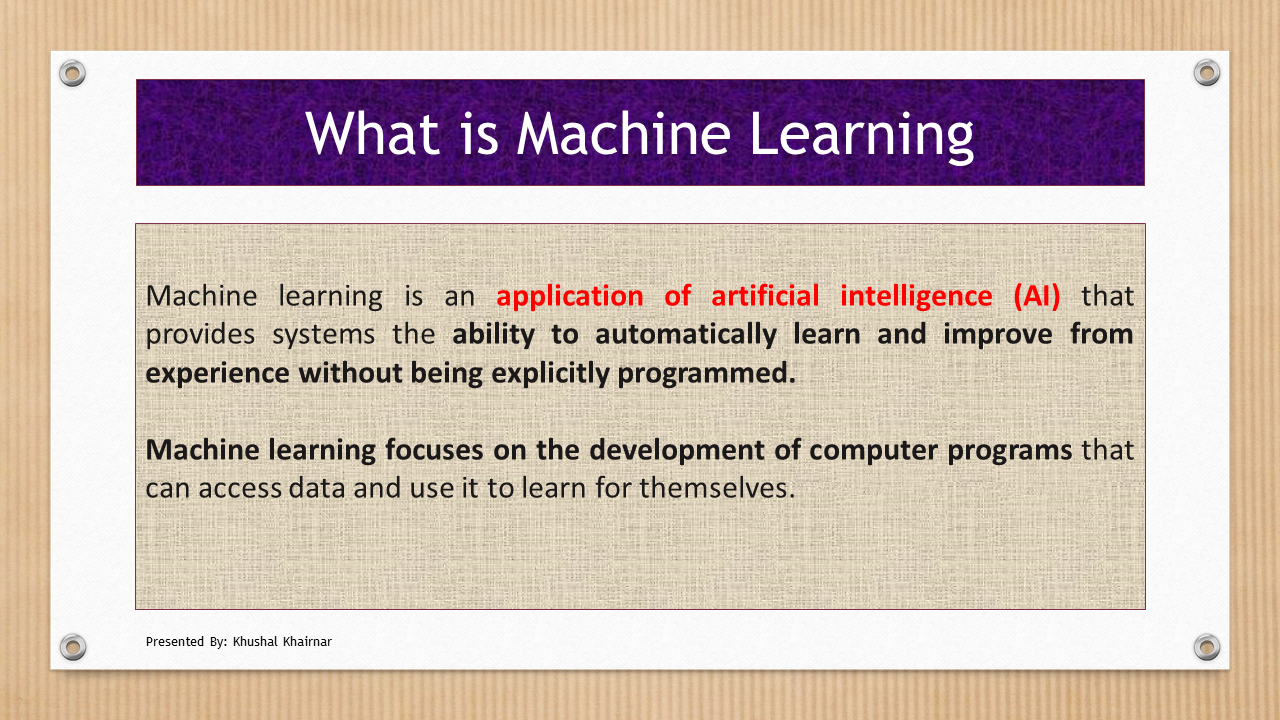 What is Machine Learning

Machine learning is an application of artificial intelligence (AI) that provides systems the ability to automatically learn and improve from experience without being explicitly programmed.

Machine learning focuses on the development of computer programs that can access data and use it to learn for themselves.

Presented By: Khushal Khairnar